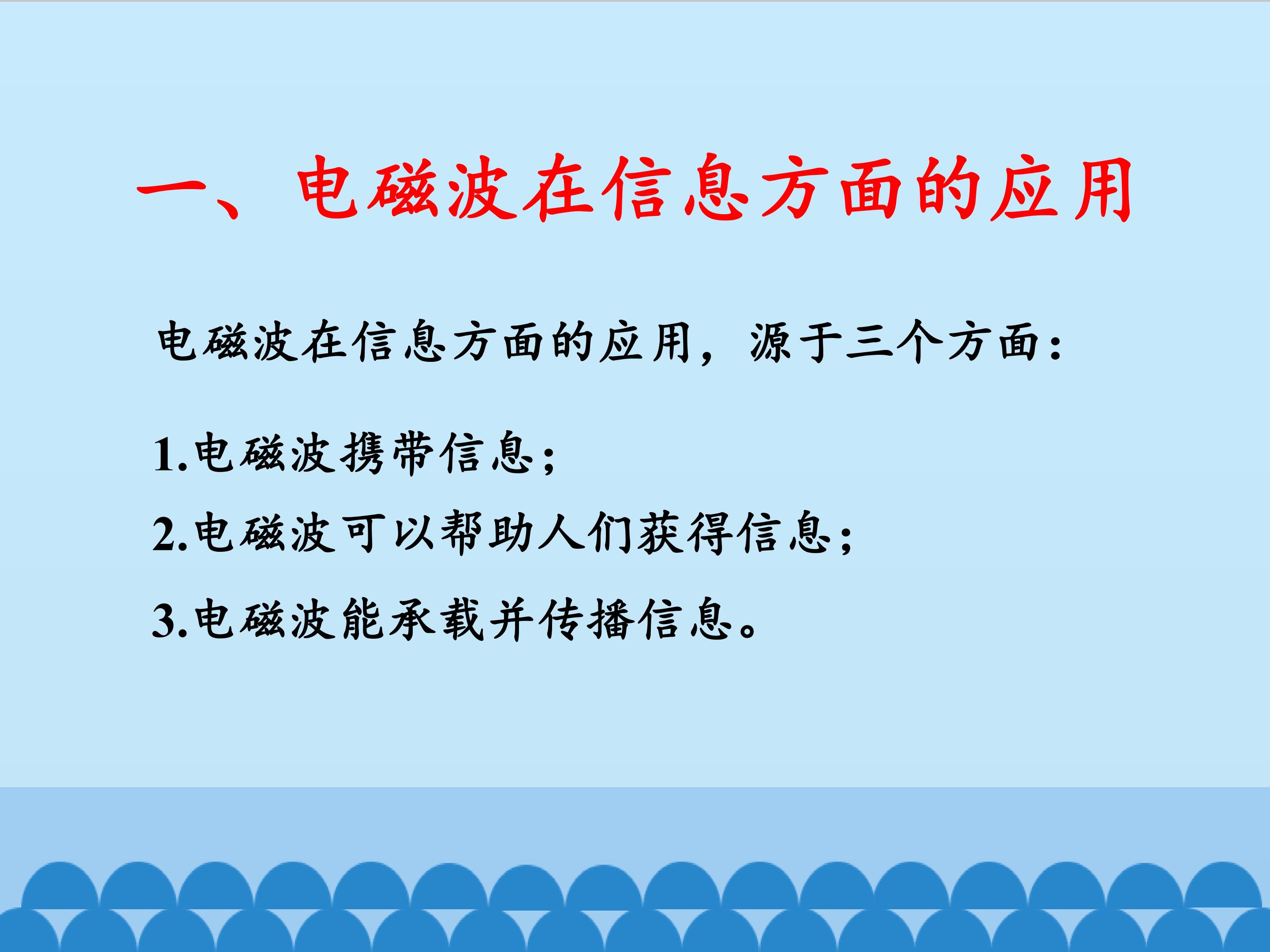 一、电磁波在信息方面的应用

电磁波在信息方面的应用，源于三个方面：

1.电磁波携带信息；

2.电磁波可以帮助人们获得信息；

3.电磁波能承载并传播信息。